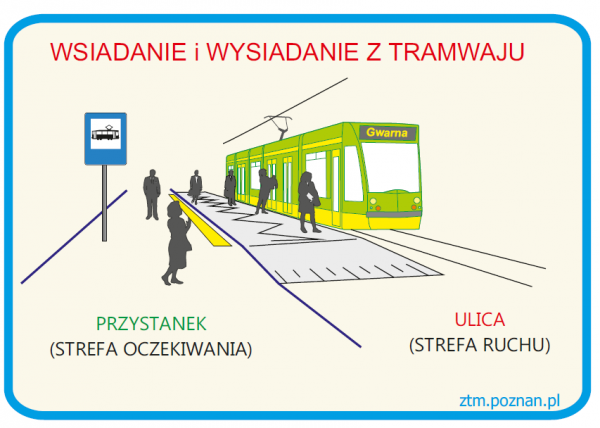 WSIADANIE i WYSIADANIE Z TRAMWAJU

Gwarna

PRZYSTANEK
(STREFA OCZEKIWANIA)

ULICA
(STREFA RUCHU)

ztm.poznan.pl